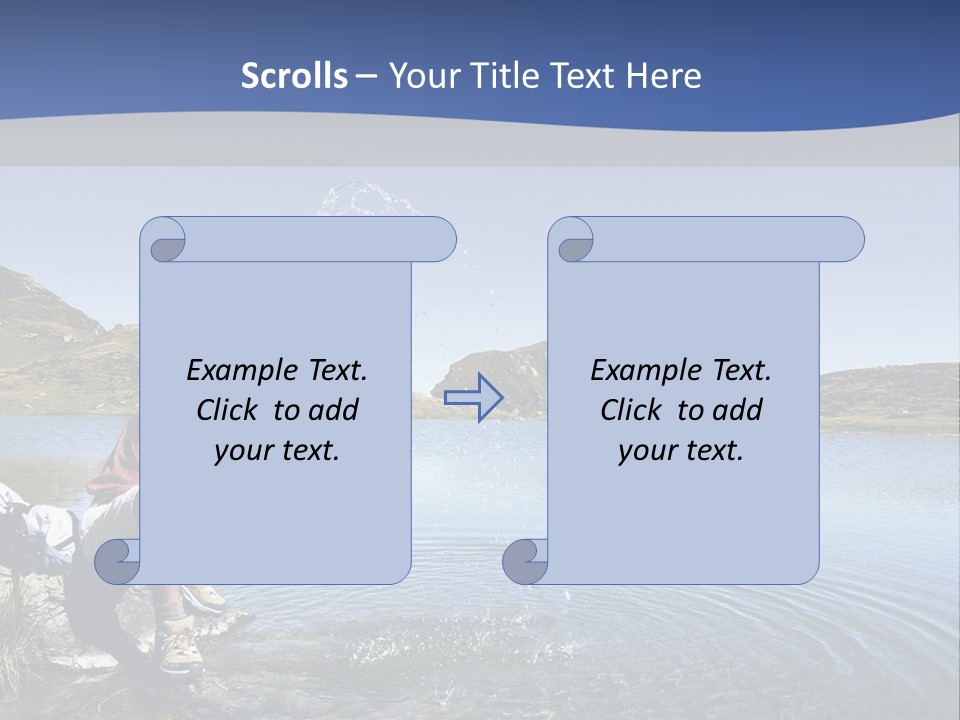 Scrolls – Your Title Text Here

Example Text. Click to add your text.

Example Text. Click to add your text.